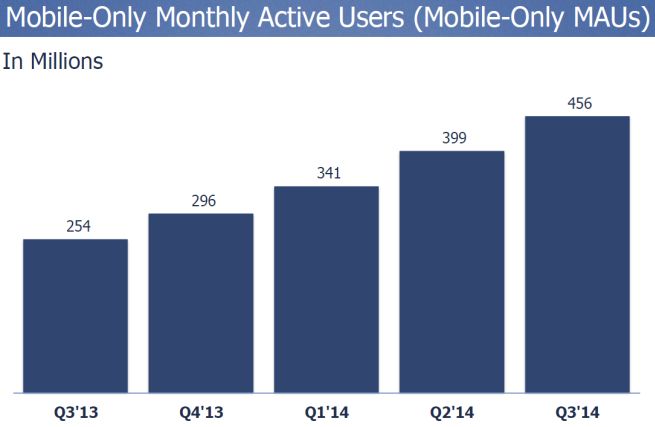 Mobile-Only Monthly Active Users (Mobile-Only MAUs)

In Millions

254

296

341

399

456

Q3'13

Q4'13

Q1'14

Q2'14

Q3'14